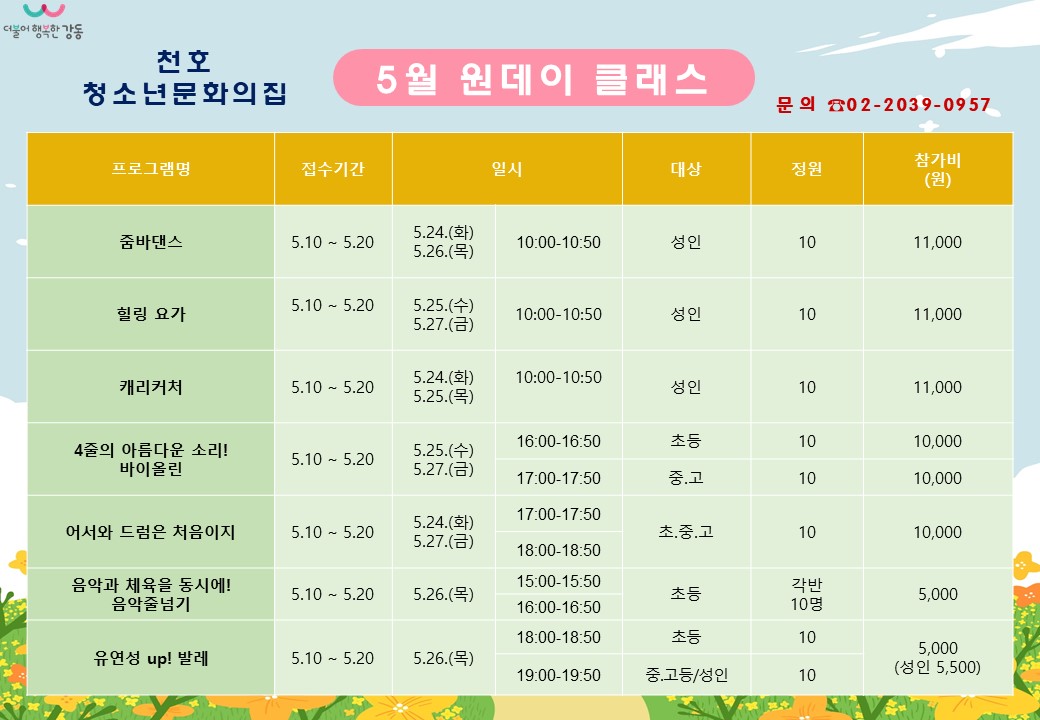 더불어 행복한 강동

천호
청소년문화의집

5월 원데이 클래스

문의 ☎02-2039-0957

| 프로그램명 | 접수기간 | 일시 | | 대상 | 정원 | 참가비 (원) |
|---|---|---|---|---|---|---|
| 줌바댄스 | 5.10 ~ 5.20 | 5.24.(화) 5.26.(목) | 10:00-10:50 | 성인 | 10 | 11,000 |
| 힐링 요가 | 5.10 ~ 5.20 | 5.25.(수) 5.27.(금) | 10:00-10:50 | 성인 | 10 | 11,000 |
| 캐리커처 | 5.10 ~ 5.20 | 5.24.(화) 5.25.(목) | 10:00-10:50 | 성인 | 10 | 11,000 |
| 4줄의 아름다운 소리! 바이올린 | 5.10 ~ 5.20 | 5.25.(수) 5.27.(금) | 16:00-16:50 | 초등 | 10 | 10,000 |
| | | | 17:00-17:50 | 중.고 | 10 | 10,000 |
| 어서와 드럼은 처음이지 | 5.10 ~ 5.20 | 5.24.(화) 5.27.(금) | 17:00-17:50 | 초.중.고 | 10 | 10,000 |
| | | | 18:00-18:50 | | | |
| 음악과 체육을 동시에! 음악줄넘기 | 5.10 ~ 5.20 | 5.26.(목) | 15:00-15:50 | 초등 | 각반 10명 | 5,000 |
| | | | 16:00-16:50 | | | |
| 유연성 up! 발레 | 5.10 ~ 5.20 | 5.26.(목) | 18:00-18:50 | 초등 | 10 | 5,000 (성인 5,500) |
| | | | 19:00-19:50 | 중.고등/성인 | 10 | |